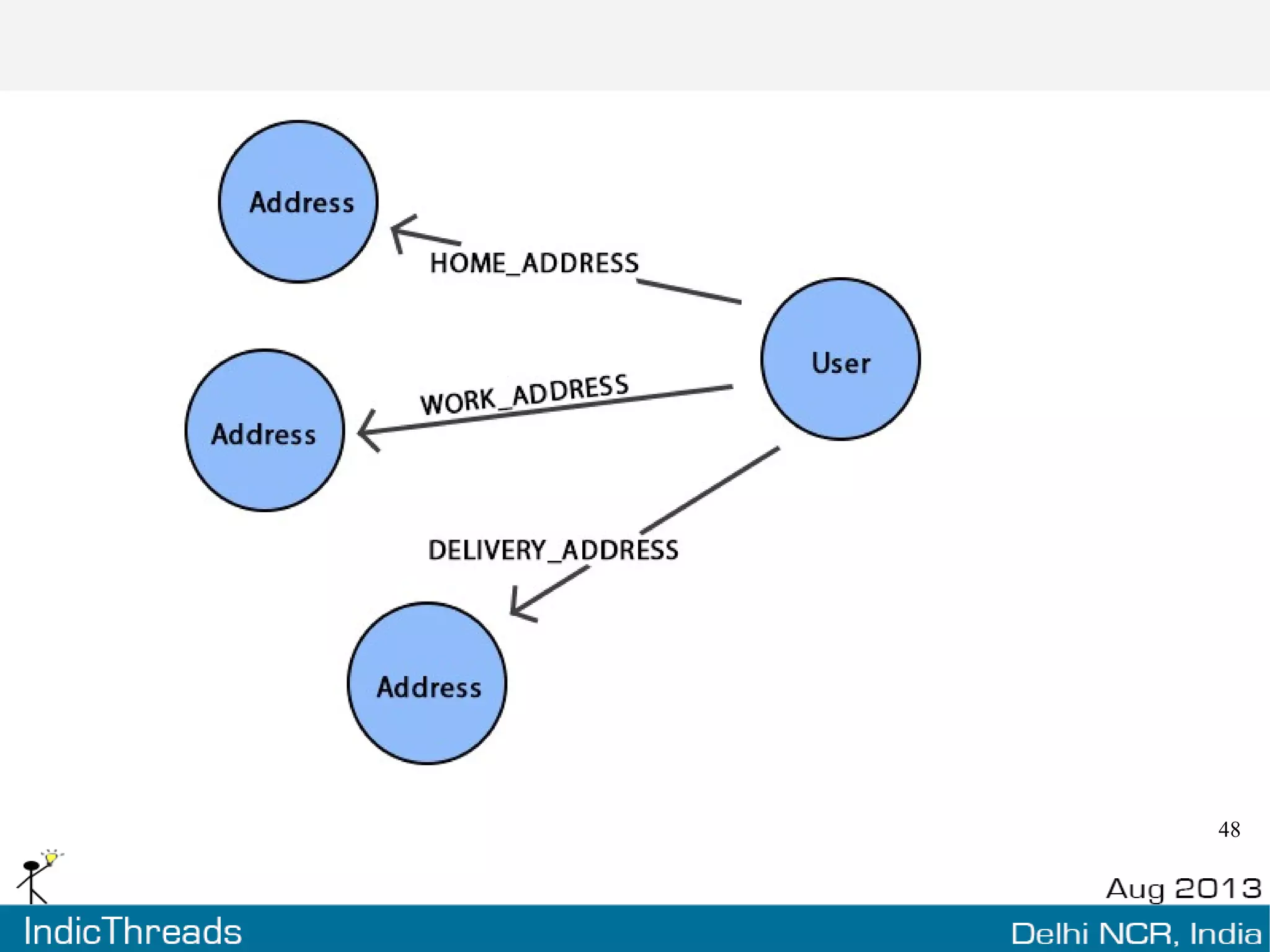 Address

HOME_ADDRESS

User

WORK_ADDRESS

Address

DELIVERY_ADDRESS

Address

48

Aug 2013

IndicThreads

Delhi NCR, India